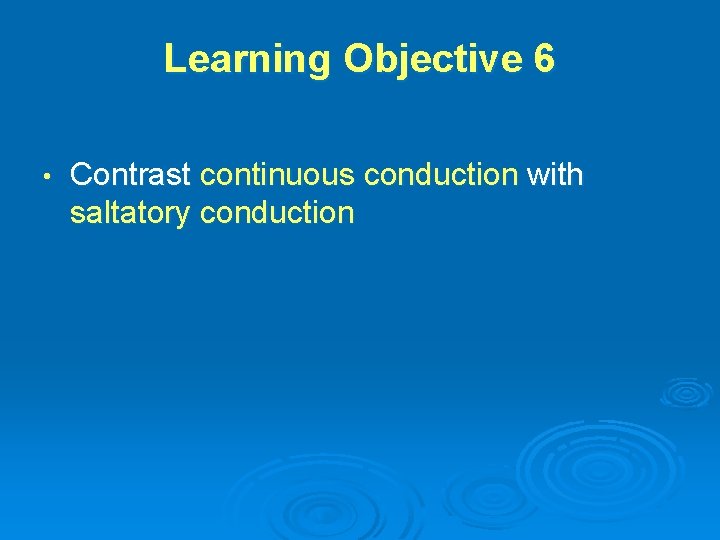 Learning Objective 6

• Contrast continuous conduction with saltatory conduction